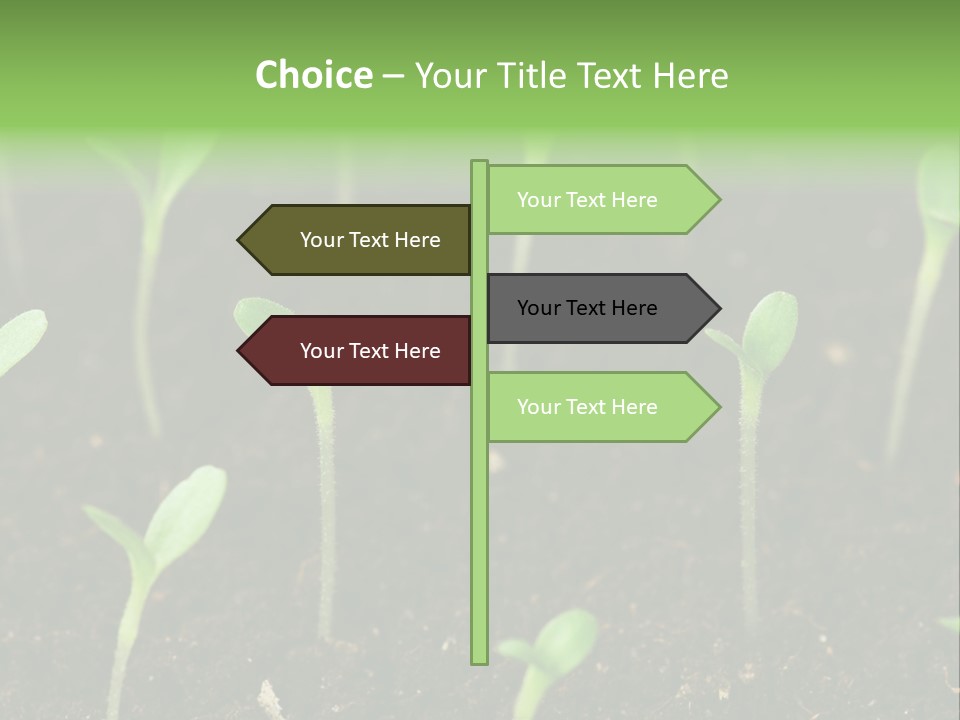 Choice – Your Title Text Here

Your Text Here

Your Text Here

Your Text Here

Your Text Here

Your Text Here